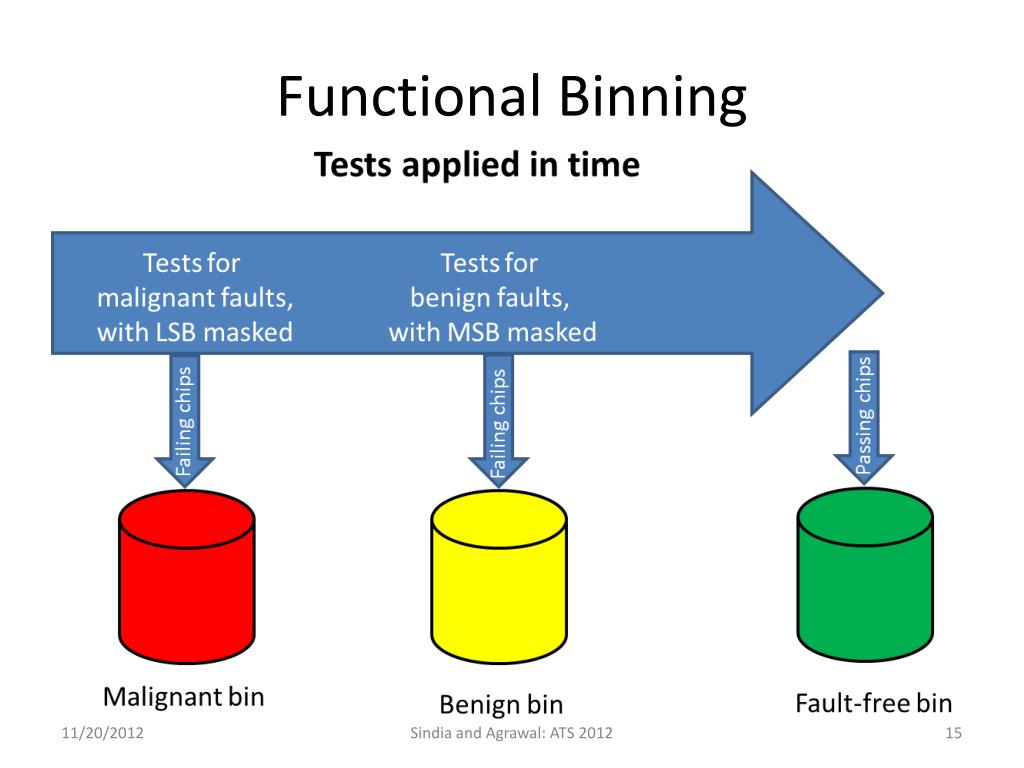 Functional Binning

Tests applied in time

Tests for malignant faults, with LSB masked

Tests for benign faults, with MSB masked

Failing chips

Failing chips

Passing chips

Malignant bin

Benign bin

Fault-free bin

11/20/2012

Sindia and Agrawal: ATS 2012

15